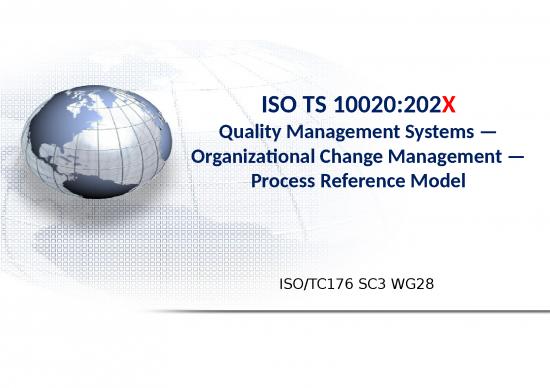 ISO TS 10020:202X

Quality Management Systems — Organizational Change Management — Process Reference Model

ISO/TC176 SC3 WG28